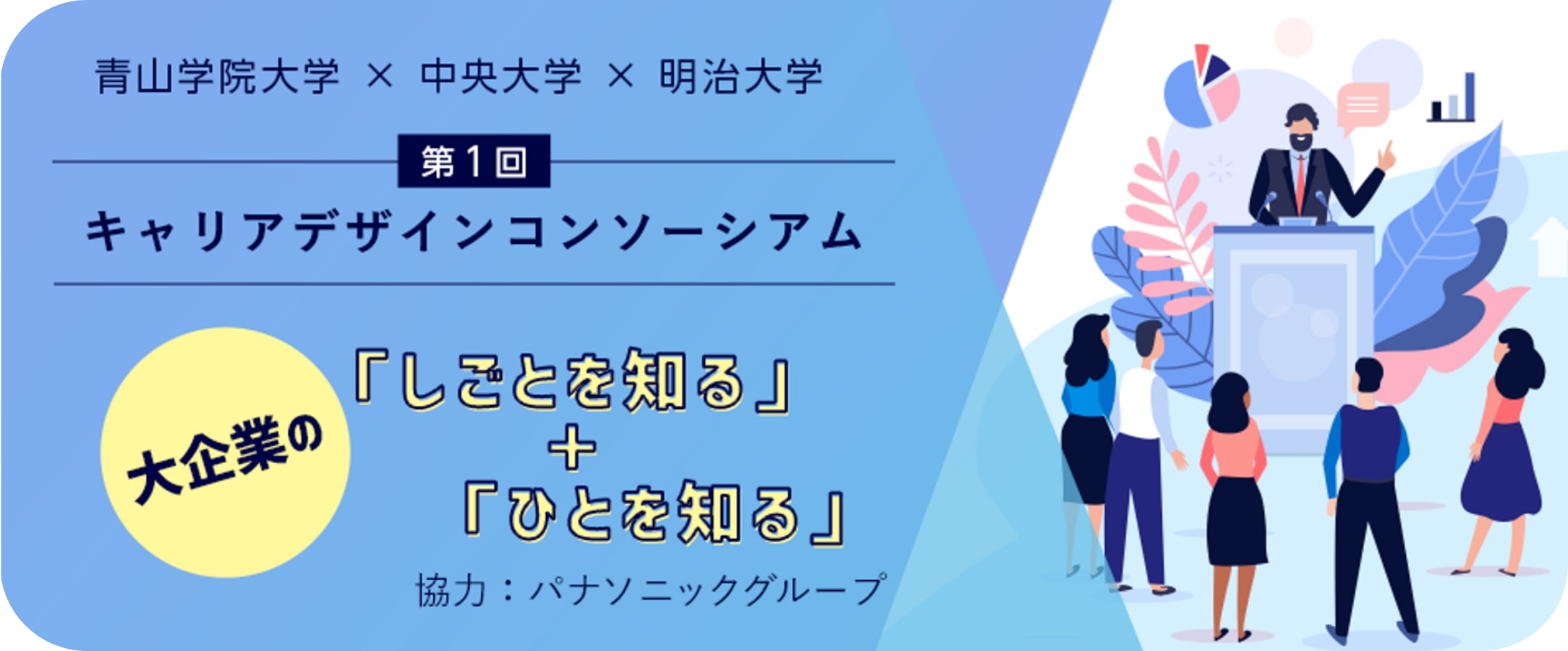 青山学院大学 × 中央大学 × 明治大学

第1回

キャリアデザインコンソーシアム

大企業の

「しごとを知る」
＋
「ひとを知る」

協力：パナソニックグループ